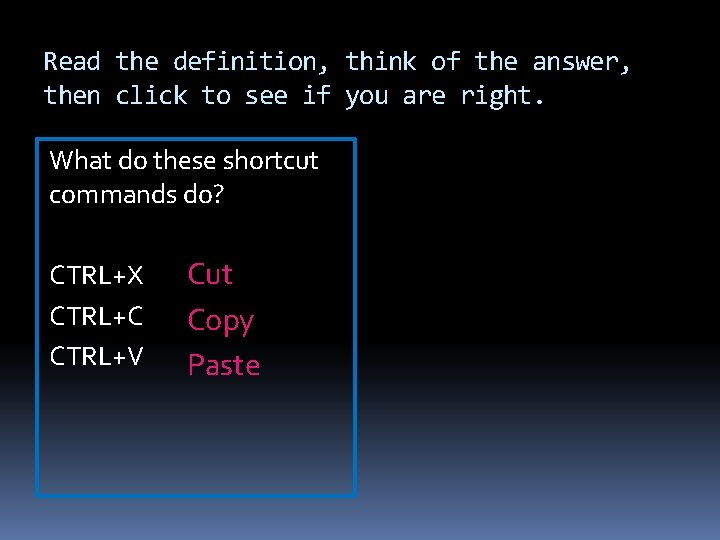 Read the definition, think of the answer, then click to see if you are right.

What do these shortcut commands do?

CTRL+X Cut
CTRL+C Copy
CTRL+V Paste